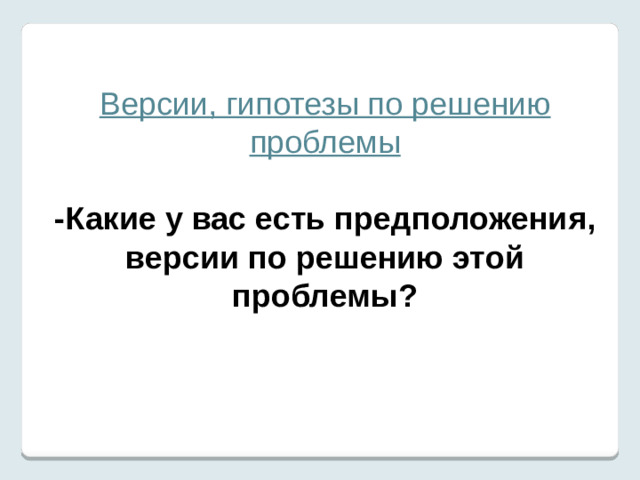 Версии, гипотезы по решению проблемы

-Какие у вас есть предположения, версии по решению этой проблемы?